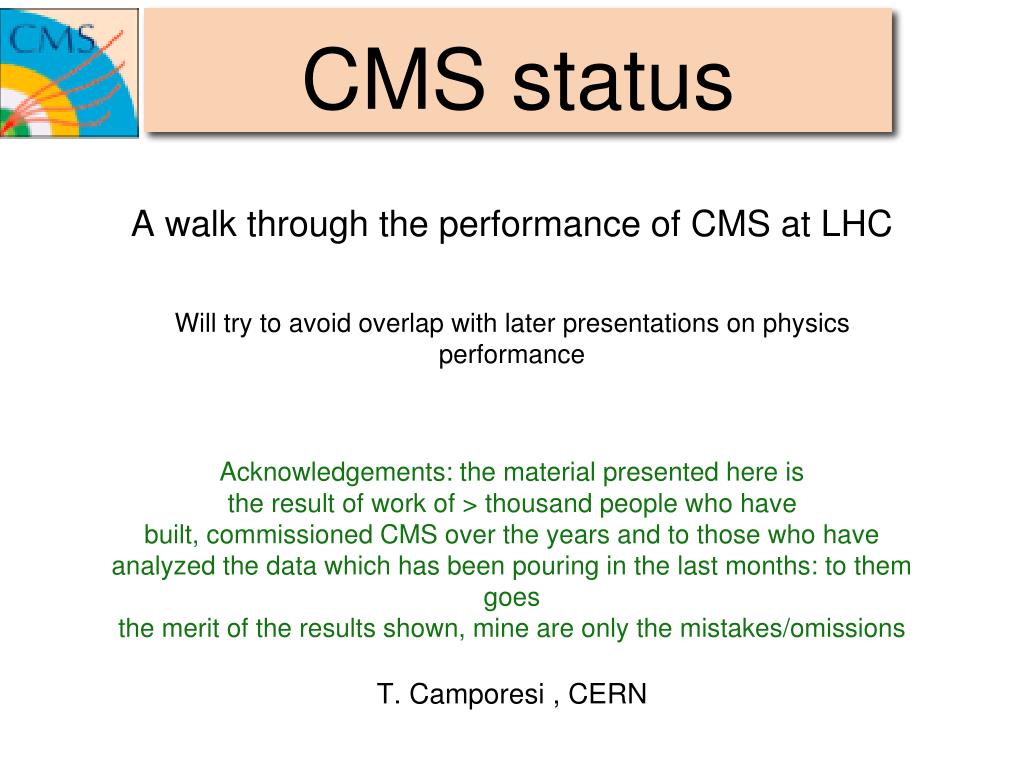 CMS

CMS status

A walk through the performance of CMS at LHC

Will try to avoid overlap with later presentations on physics performance

Acknowledgements: the material presented here is the result of work of > thousand people who have built, commissioned CMS over the years and to those who have analyzed the data which has been pouring in the last months: to them goes the merit of the results shown, mine are only the mistakes/omissions

T. Camporesi , CERN